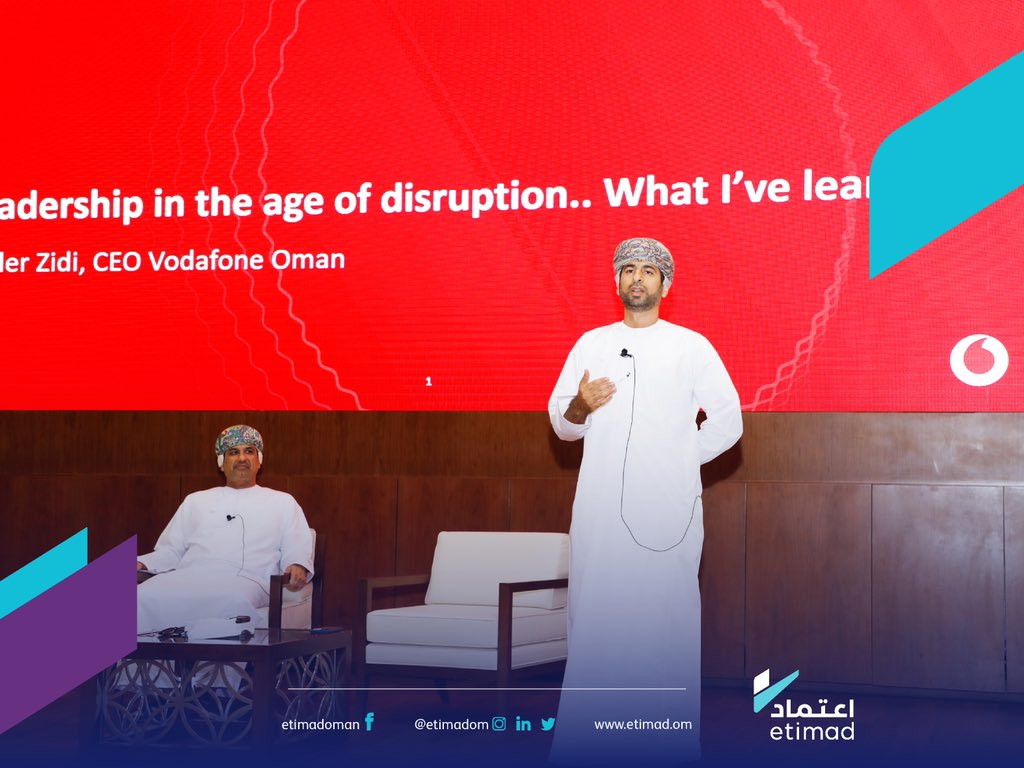 adership in the age of disruption.. What I've lea

der Zidi, CEO Vodafone Oman

1

etimadoman

@etimadom

www.etimad.om

اعتماد
etimad